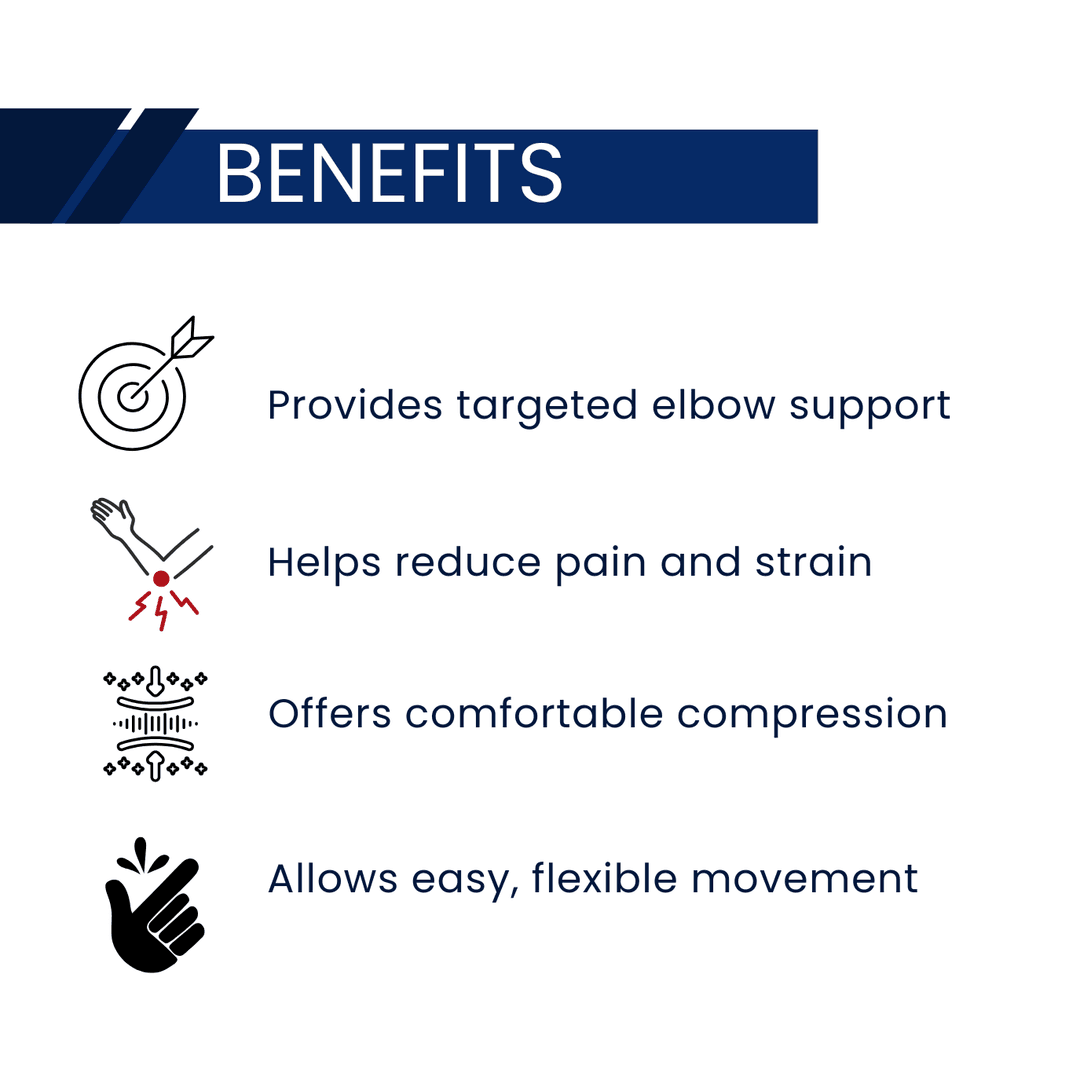 BENEFITS

Provides targeted elbow support

Helps reduce pain and strain

Offers comfortable compression

Allows easy, flexible movement